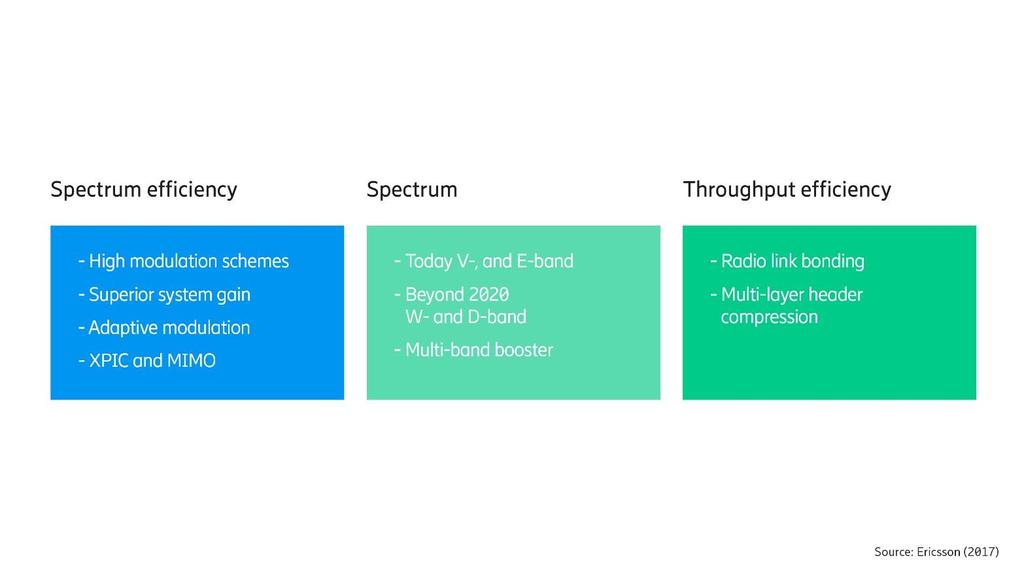 Spectrum efficiency

- High modulation schemes
- Superior system gain
- Adaptive modulation
- XPIC and MIMO

Spectrum

- Today V-, and E-band
- Beyond 2020 W- and D-band
- Multi-band booster

Throughput efficiency

- Radio link bonding
- Multi-layer header compression

Source: Ericsson (2017)